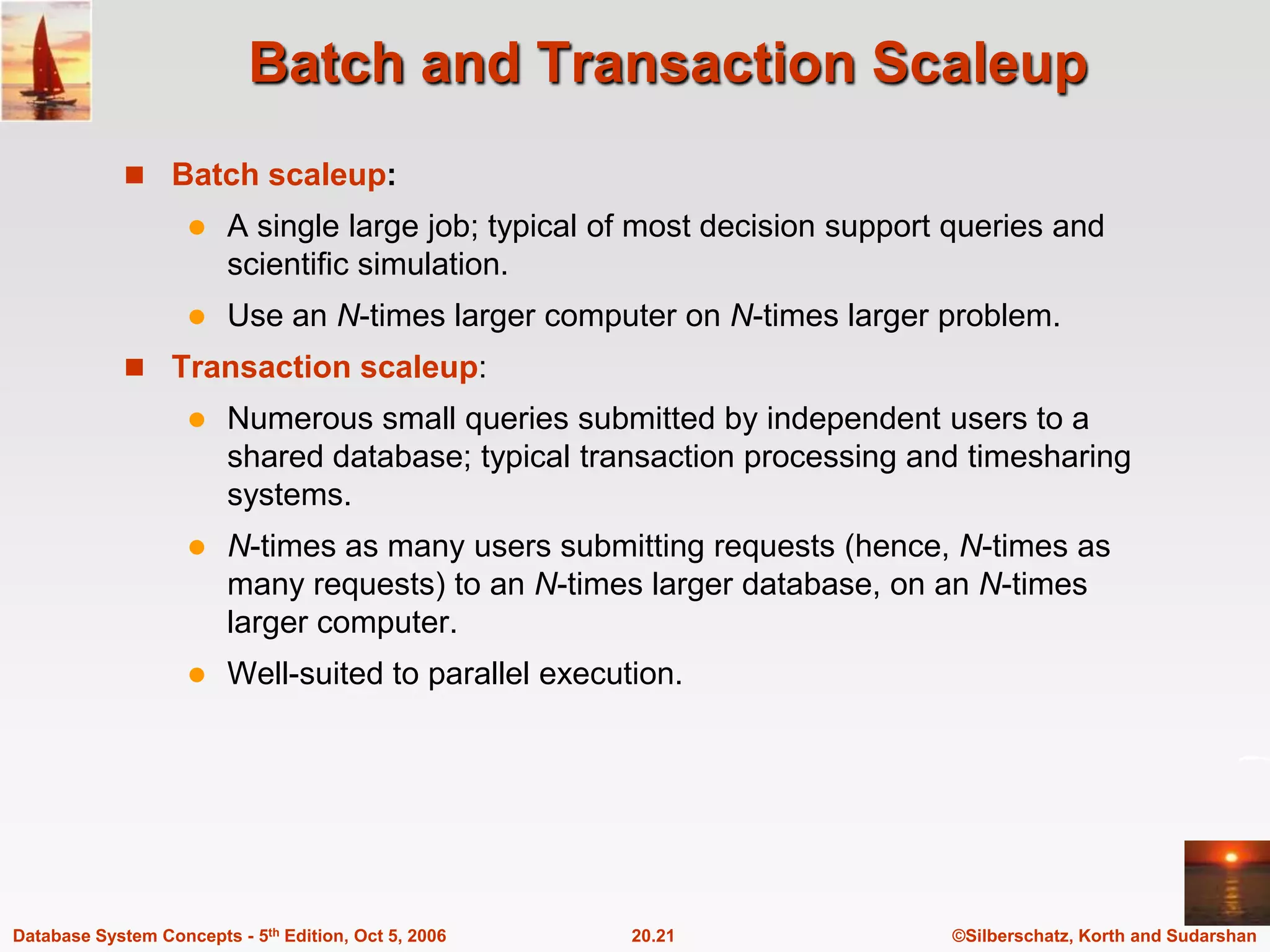 Batch and Transaction Scaleup

■ Batch scaleup:

● A single large job; typical of most decision support queries and scientific simulation.

● Use an N-times larger computer on N-times larger problem.

■ Transaction scaleup:

● Numerous small queries submitted by independent users to a shared database; typical transaction processing and timesharing systems.

● N-times as many users submitting requests (hence, N-times as many requests) to an N-times larger database, on an N-times larger computer.

● Well-suited to parallel execution.

Database System Concepts - 5$^{th}$ Edition, Oct 5, 2006

20.21

©Silberschatz, Korth and Sudarshan